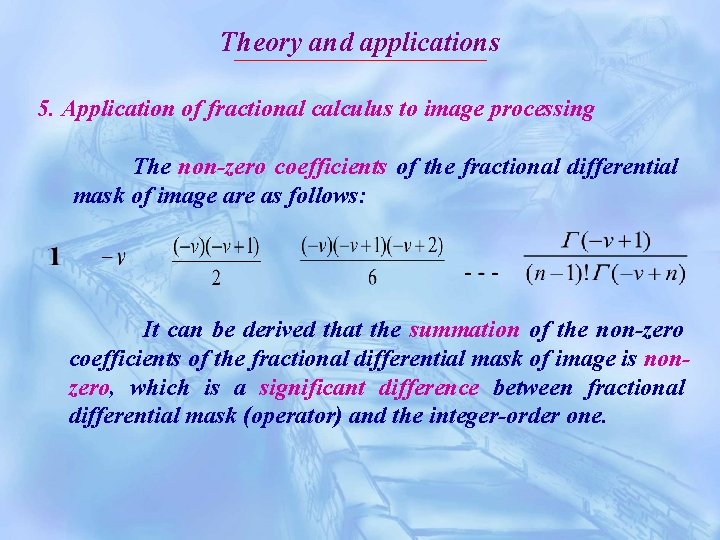 Theory and applications

5. Application of fractional calculus to image processing

The non-zero coefficients of the fractional differential mask of image are as follows:

1 $-v$ $\frac{(-v)(-v+1)}{2}$ $\frac{(-v)(-v+1)(-v+2)}{6}$ - - - $\frac{\Gamma(-v+1)}{(n-1)!\Gamma(-v+n)}$

It can be derived that the summation of the non-zero coefficients of the fractional differential mask of image is non-zero, which is a significant difference between fractional differential mask (operator) and the integer-order one.